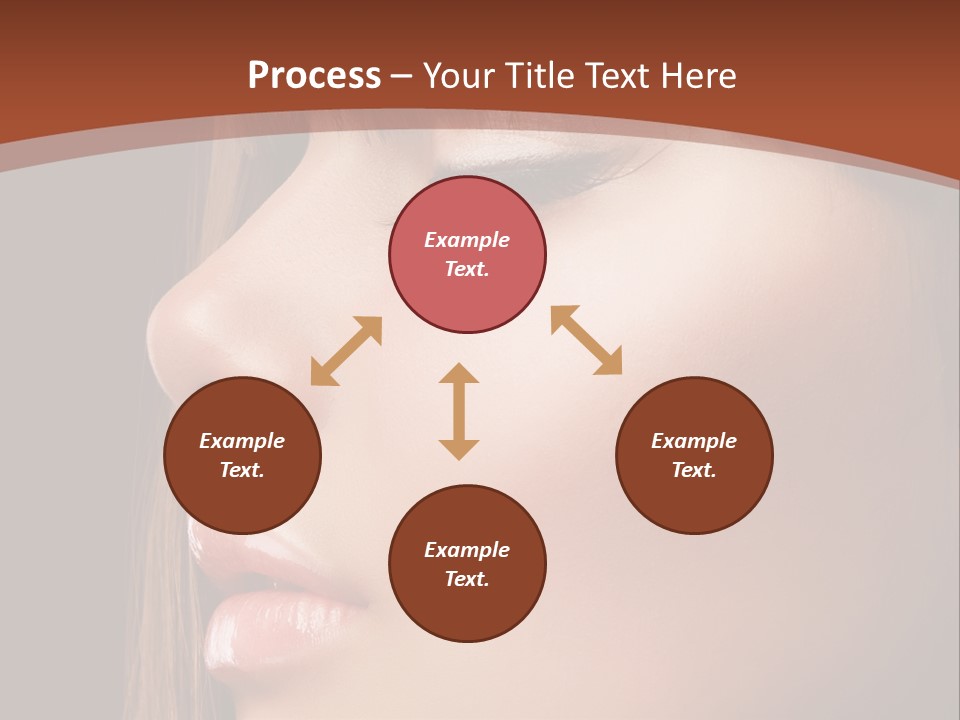 Process – Your Title Text Here

Example Text.

Example Text.

Example Text.

Example Text.